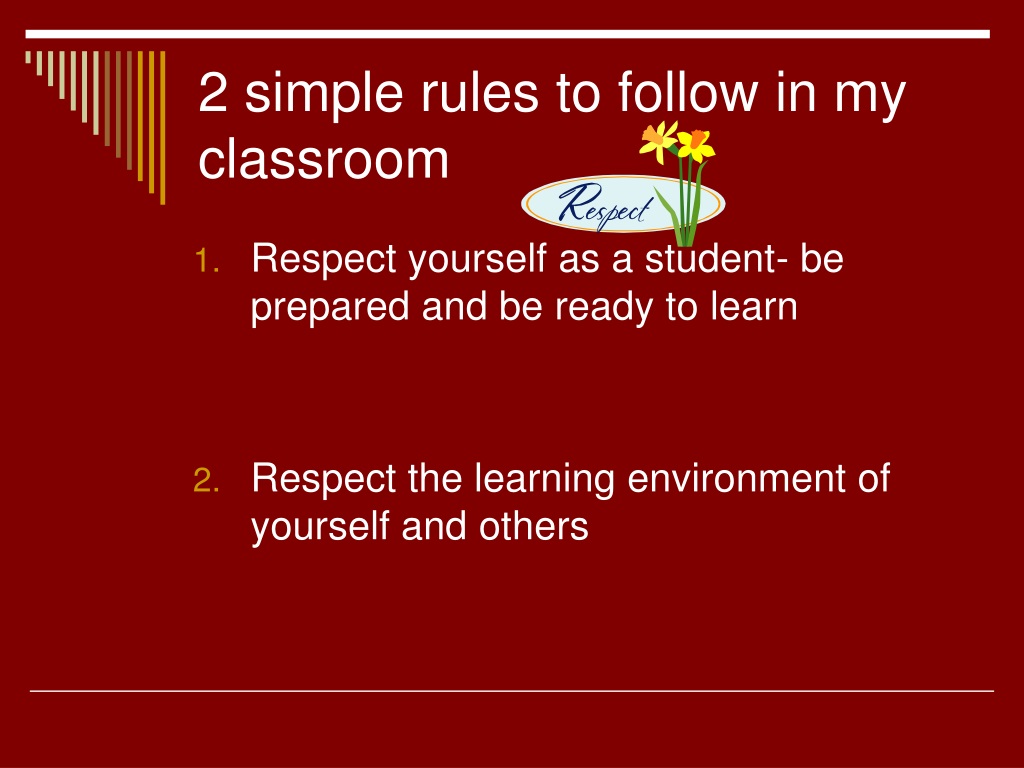 2 simple rules to follow in my classroom

Respect

1. Respect yourself as a student- be prepared and be ready to learn

2. Respect the learning environment of yourself and others